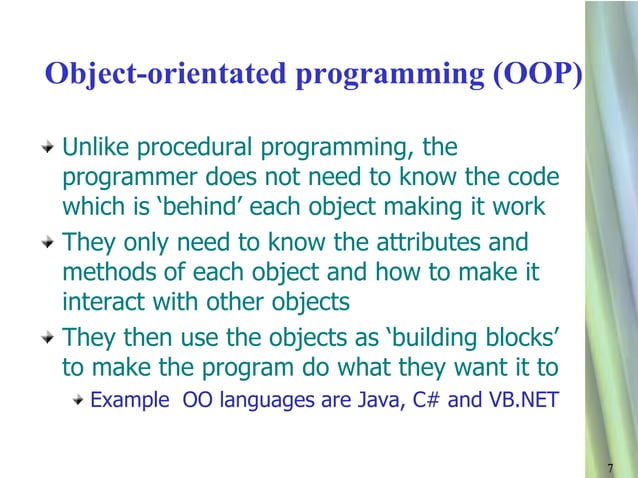 Object-orientated programming (OOP)

Unlike procedural programming, the programmer does not need to know the code which is ‘behind’ each object making it work

They only need to know the attributes and methods of each object and how to make it interact with other objects

They then use the objects as ‘building blocks’ to make the program do what they want it to

Example  OO languages are Java, C# and VB.NET

7